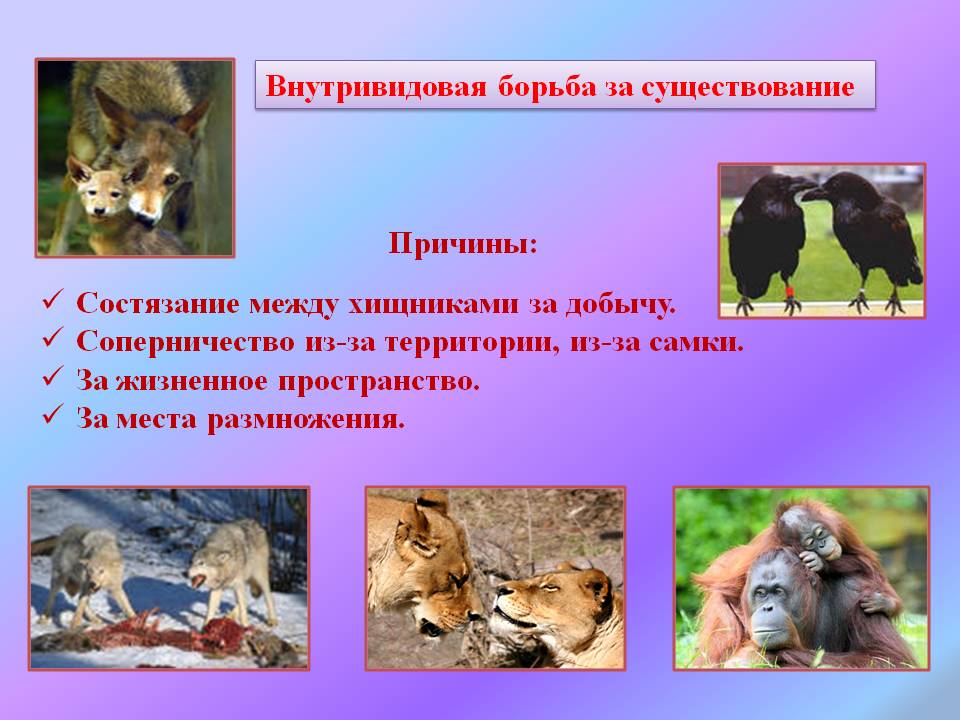 Внутривидовая борьба за существование

Причины:

✓ Состязание между хищниками за добычу.
✓ Соперничество из-за территории, из-за самки.
✓ За жизненное пространство.
✓ За места размножения.